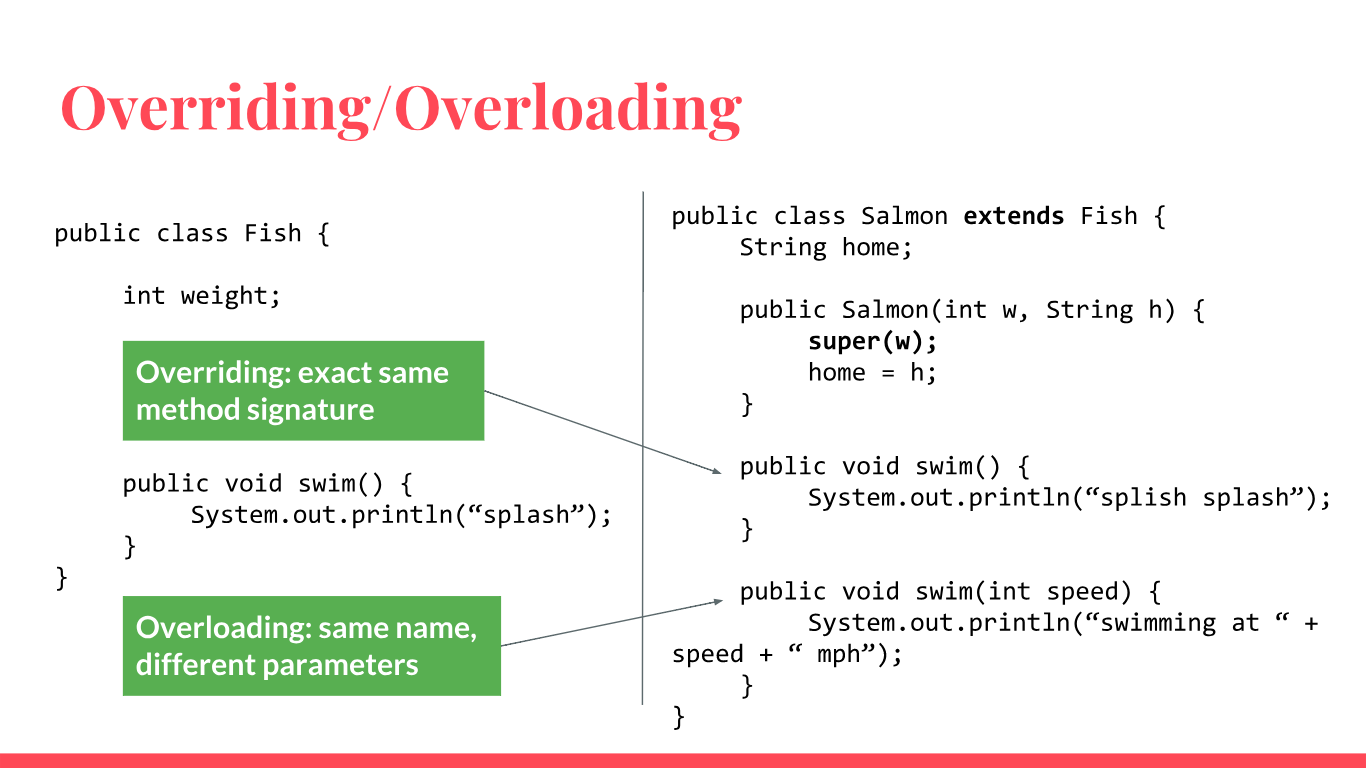 Overriding/Overloading

public class Fish {

    int weight;

Overriding: exact same method signature

    public void swim() {
        System.out.println(“splash”);
    }
}

Overloading: same name, different parameters

public class Salmon extends Fish {
    String home;

    public Salmon(int w, String h) {
        super(w);
        home = h;
    }

    public void swim() {
        System.out.println(“splish splash”);
    }

    public void swim(int speed) {
        System.out.println(“swimming at “ + speed + “ mph”);
    }
}